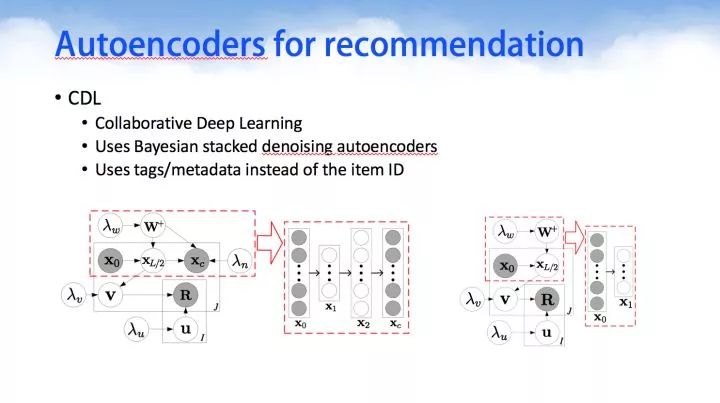 Autoencoders for recommendation

• CDL
  • Collaborative Deep Learning
  • Uses Bayesian stacked denoising autoencoders
  • Uses tags/metadata instead of the item ID

$\lambda_w$ $\mathbf{W}^+$ $\mathbf{x}_0$ $\mathbf{x}_{L/2}$ $\mathbf{x}_c$ $\lambda_n$ $\lambda_v$ $\mathbf{v}$ $\mathbf{R}$ $J$ $\lambda_u$ $\mathbf{u}$ $I$

$\mathbf{x}_0$ $\mathbf{x}_1$ $\mathbf{x}_2$ $\mathbf{x}_c$

$\lambda_w$ $\mathbf{W}^+$ $\mathbf{x}_0$ $\mathbf{x}_{L/2}$ $\lambda_v$ $\mathbf{v}$ $\mathbf{R}$ $J$ $\lambda_u$ $\mathbf{u}$ $I$

$\mathbf{x}_0$ $\mathbf{x}_1$